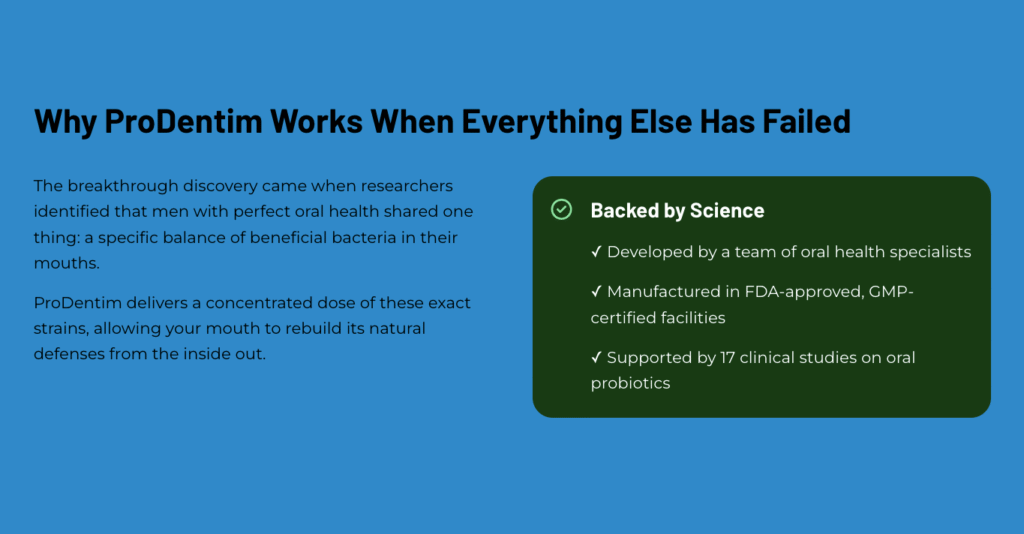 Why ProDentim Works When Everything Else Has Failed

The breakthrough discovery came when researchers identified that men with perfect oral health shared one thing: a specific balance of beneficial bacteria in their mouths.

ProDentim delivers a concentrated dose of these exact strains, allowing your mouth to rebuild its natural defenses from the inside out.

Backed by Science

✓ Developed by a team of oral health specialists

✓ Manufactured in FDA-approved, GMP-certified facilities

✓ Supported by 17 clinical studies on oral probiotics